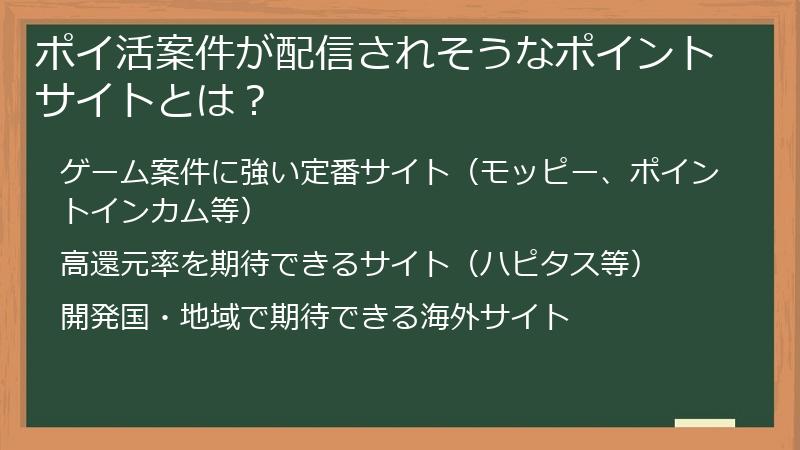 ポイ活案件が配信されそうなポイントサイトとは？

ゲーム案件に強い定番サイト（モッピー、ポイントインカム等）

高還元率を期待できるサイト（ハピタス等）

開発国・地域で期待できる海外サイト